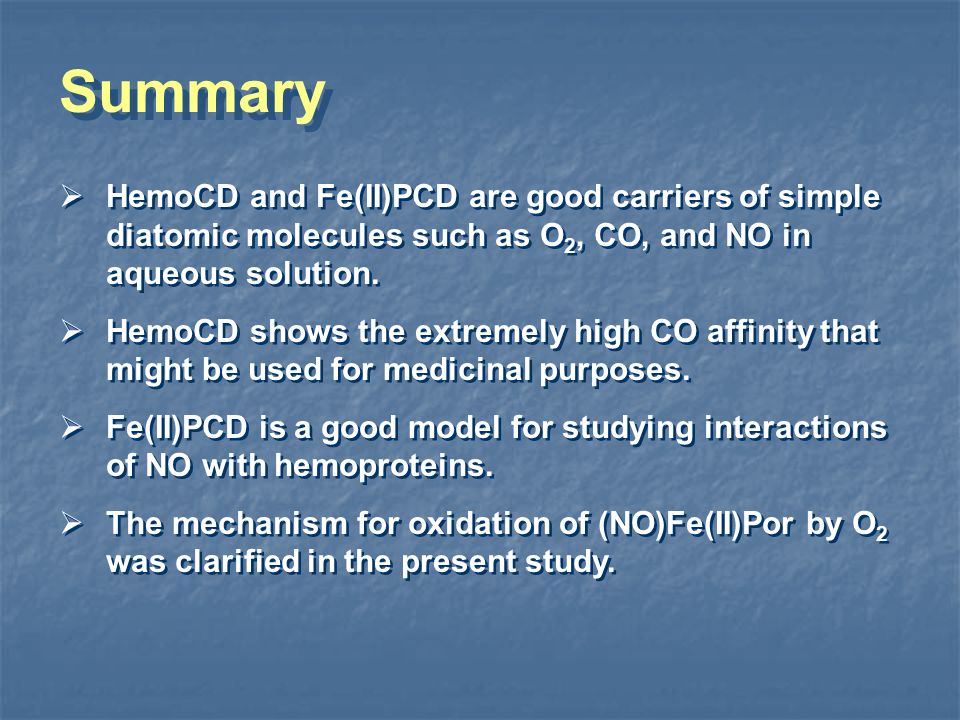 Summary

➢ HemoCD and Fe(II)PCD are good carriers of simple diatomic molecules such as $O_2$, CO, and NO in aqueous solution.

➢ HemoCD shows the extremely high CO affinity that might be used for medicinal purposes.

➢ Fe(II)PCD is a good model for studying interactions of NO with hemoproteins.

➢ The mechanism for oxidation of (NO)Fe(II)Por by $O_2$ was clarified in the present study.